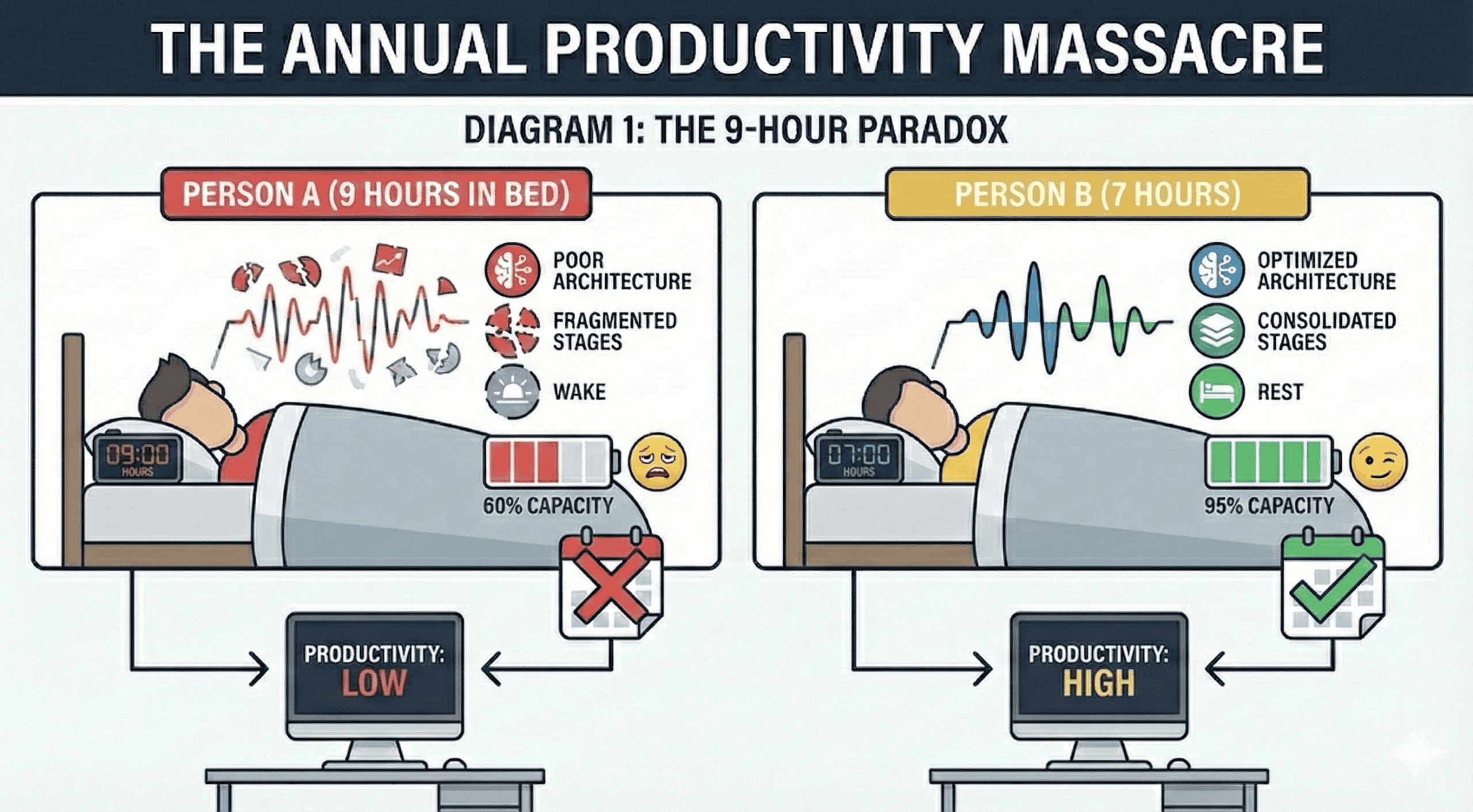 THE ANNUAL PRODUCTIVITY MASSACRE

DIAGRAM 1: THE 9-HOUR PARADOX

PERSON A (9 HOURS IN BED)

POOR ARCHITECTURE

FRAGMENTED STAGES

WAKE

09:00 HOURS

60% CAPACITY

PRODUCTIVITY: LOW

PERSON B (7 HOURS)

OPTIMIZED ARCHITECTURE

CONSOLIDATED STAGES

REST

07:00 HOURS

95% CAPACITY

PRODUCTIVITY: HIGH